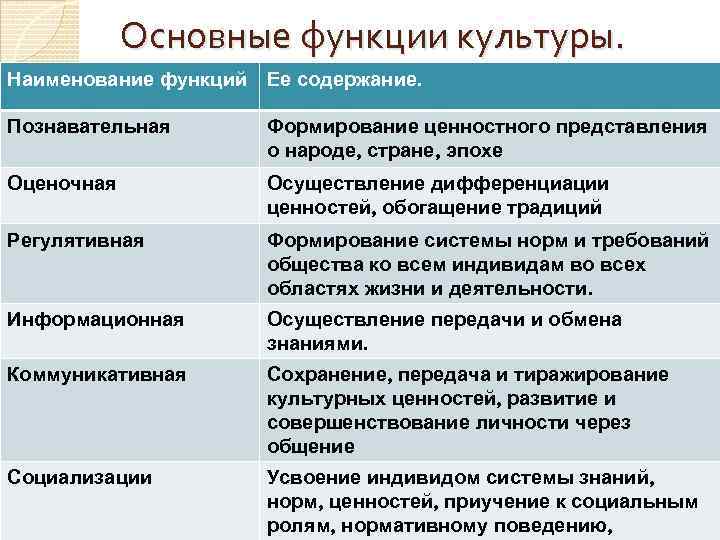 Основные функции культуры.

| Наименование функций | Ее содержание. |
|---|---|
| Познавательная | Формирование ценностного представления о народе, стране, эпохе |
| Оценочная | Осуществление дифференциации ценностей, обогащение традиций |
| Регулятивная | Формирование системы норм и требований общества ко всем индивидам во всех областях жизни и деятельности. |
| Информационная | Осуществление передачи и обмена знаниями. |
| Коммуникативная | Сохранение, передача и тиражирование культурных ценностей, развитие и совершенствование личности через общение |
| Социализации | Усвоение индивидом системы знаний, норм, ценностей, приучение к социальным ролям, нормативному поведению, |